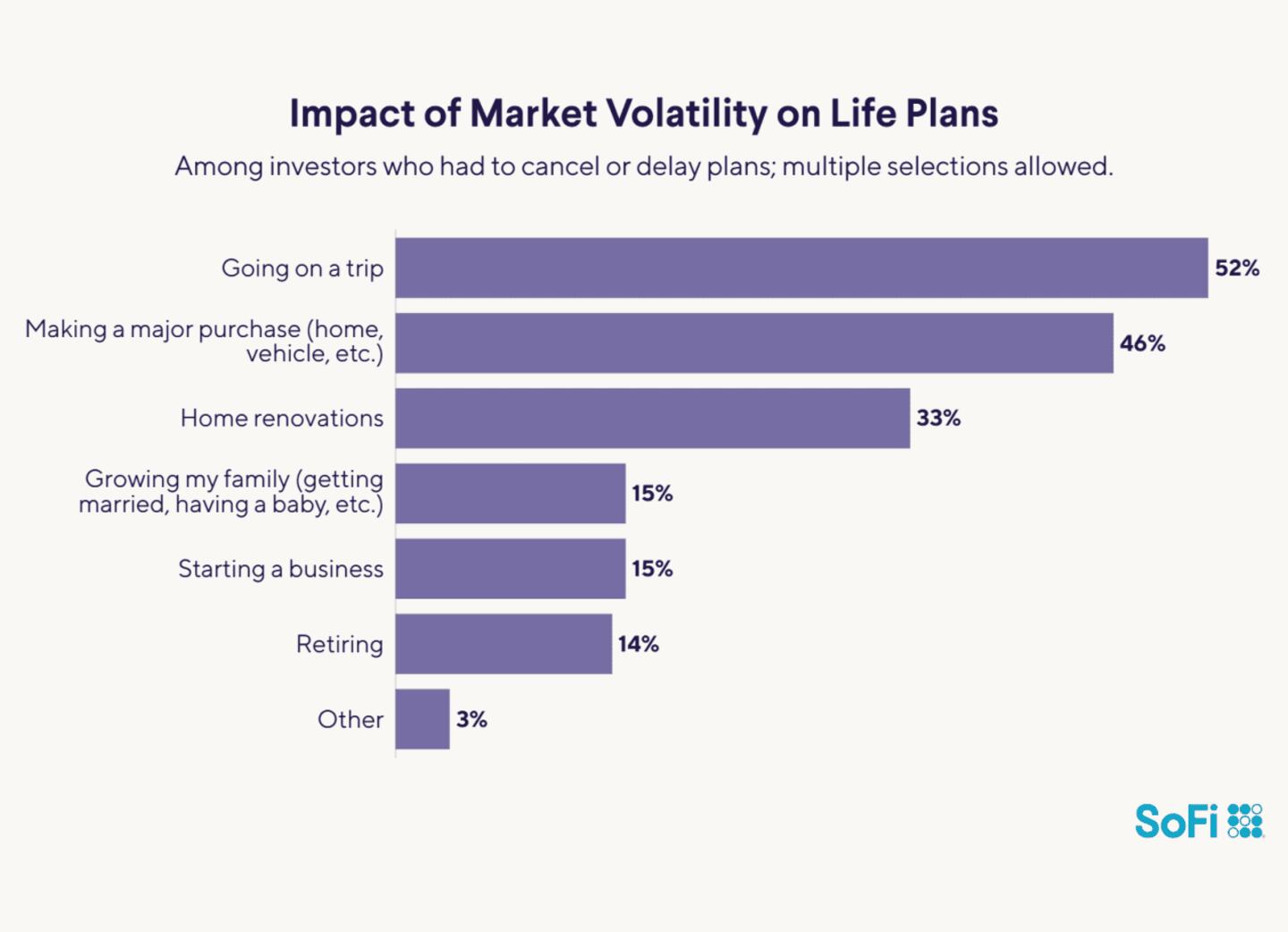 Impact of Market Volatility on Life Plans

Among investors who had to cancel or delay plans; multiple selections allowed.

Going on a trip 52%

Making a major purchase (home, vehicle, etc.) 46%

Home renovations 33%

Growing my family (getting married, having a baby, etc.) 15%

Starting a business 15%

Retiring 14%

Other 3%

SoFi